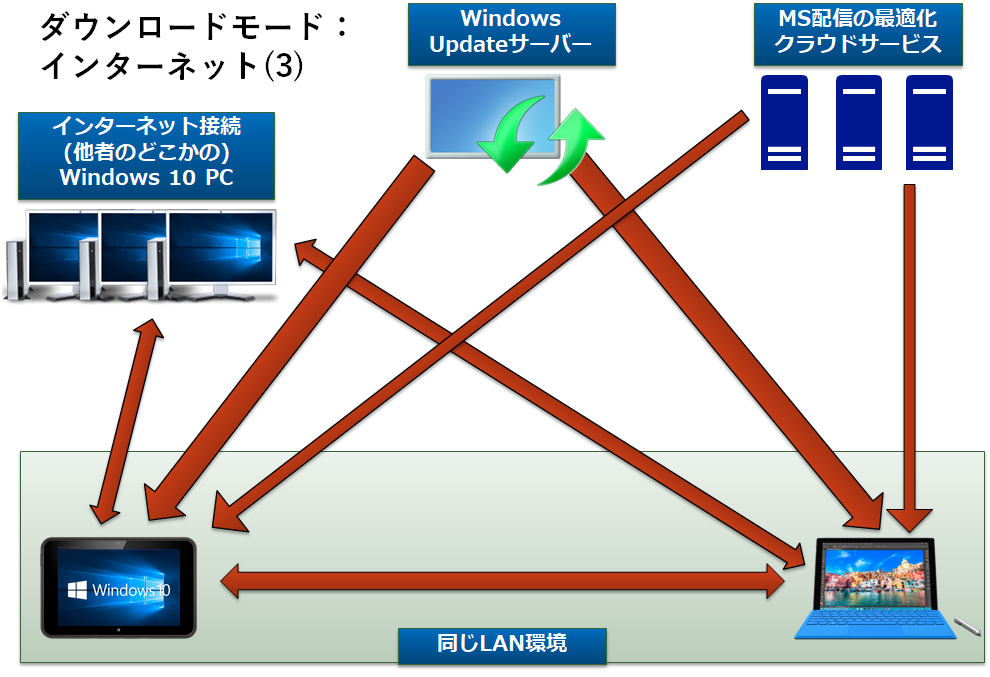 ダウンロードモード：
インターネット(3)

Windows
Updateサーバー

MS配信の最適化
クラウドサービス

インターネット接続
(他者のどこかの)
Windows 10 PC

Windows 10

同じLAN環境